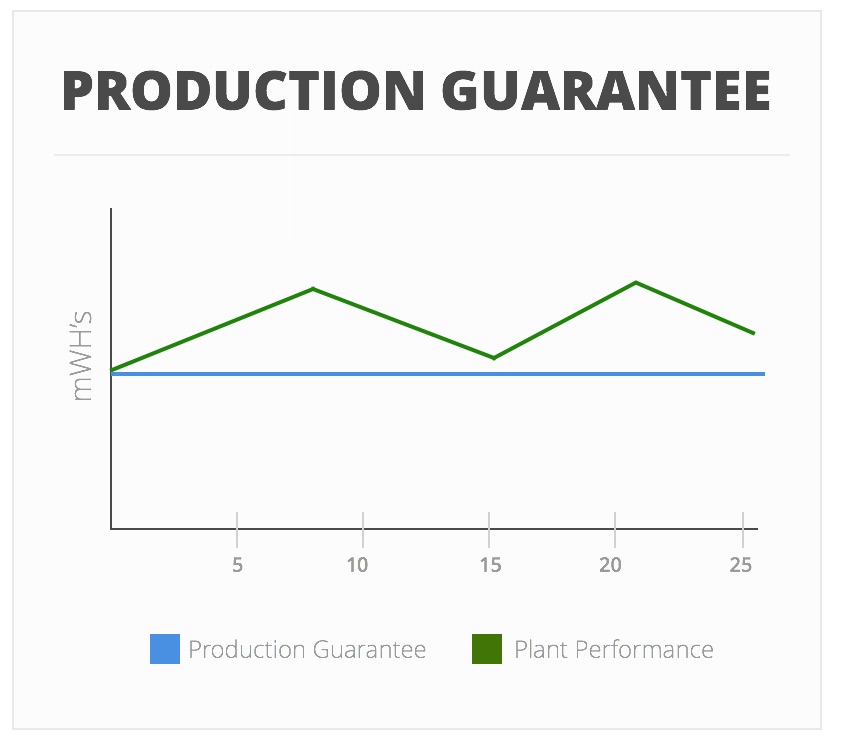 PRODUCTION GUARANTEE

mWH's

5
10
15
20
25

Production Guarantee
Plant Performance